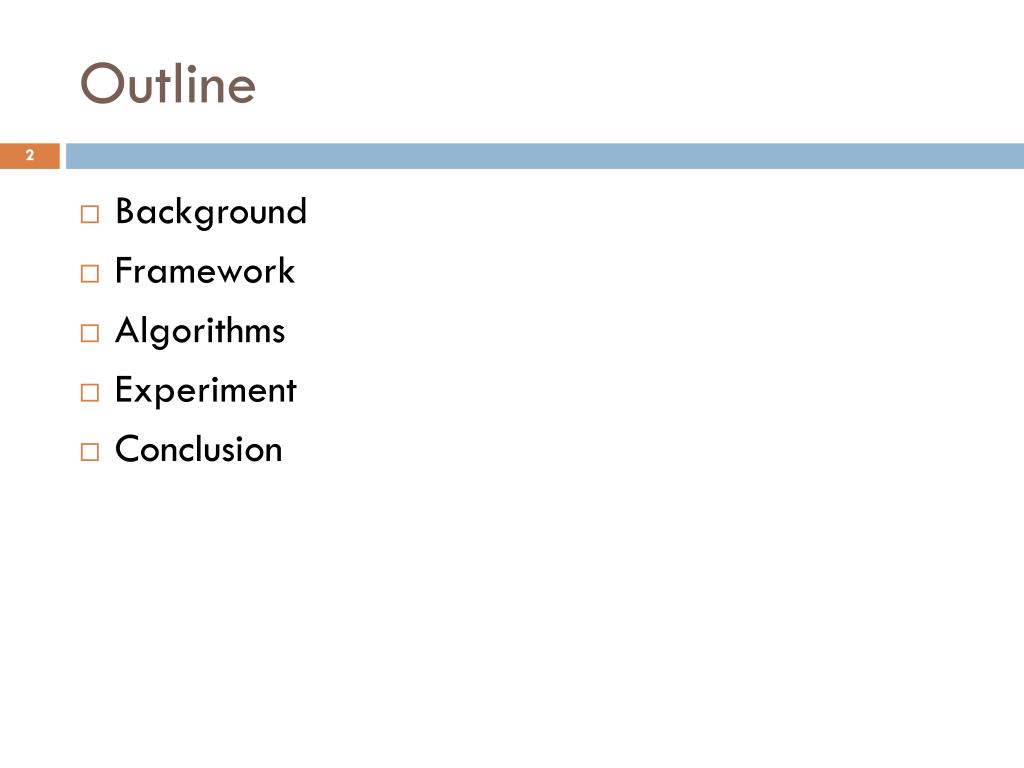 Outline

2

□ Background
□ Framework
□ Algorithms
□ Experiment
□ Conclusion